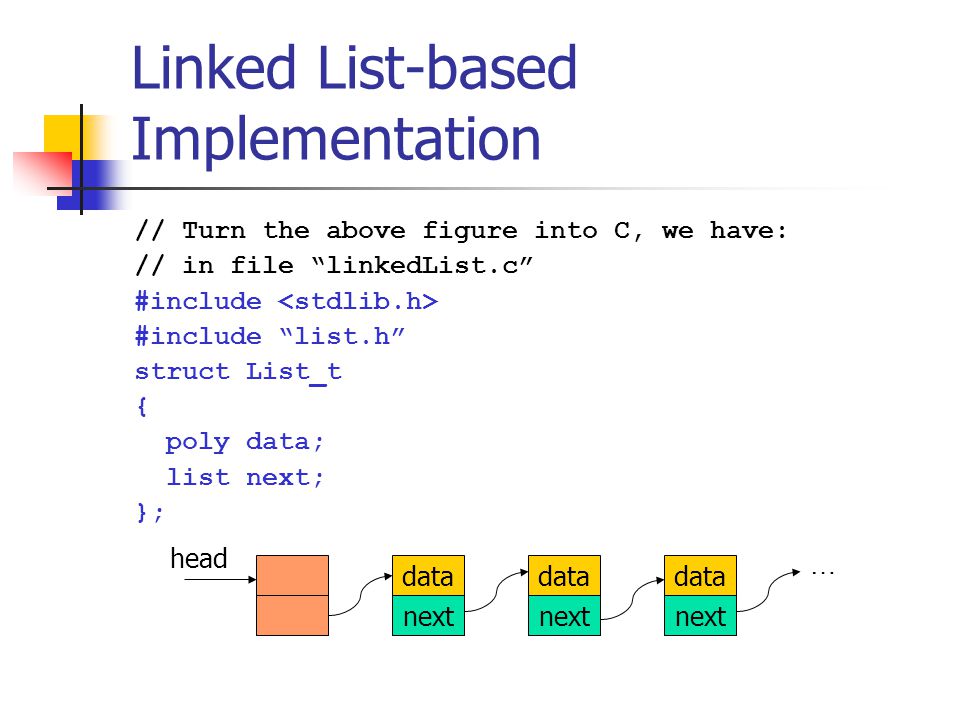 Linked List-based Implementation

// Turn the above figure into C, we have:
// in file “linkedList.c”
#include <stdlib.h>
#include “list.h”
struct List_t
{
  poly data;
  list next;
};

head

data
next

data
next

data
next

…